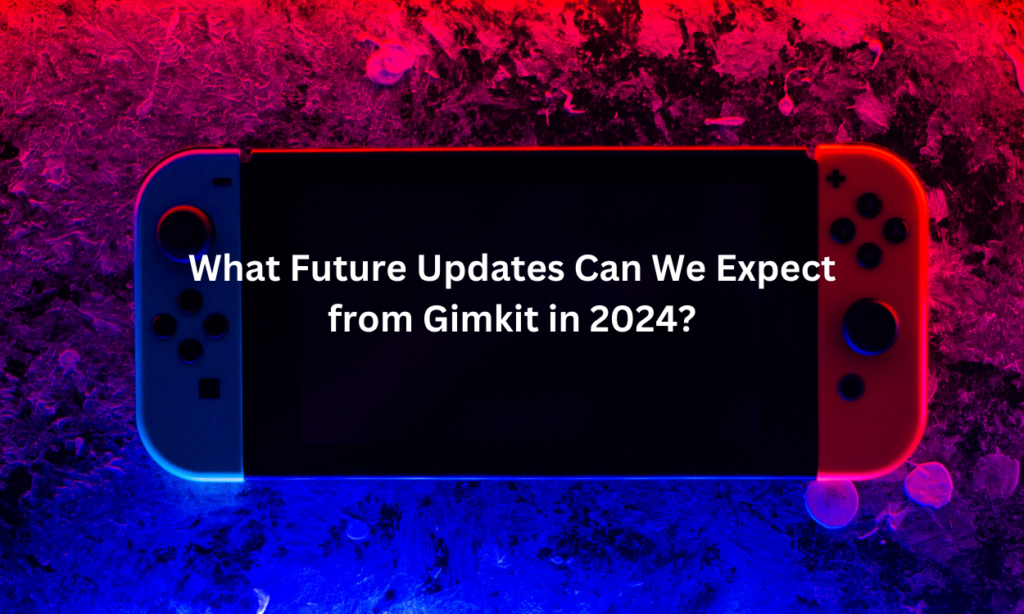 What Future Updates Can We Expect from Gimkit in 2024?